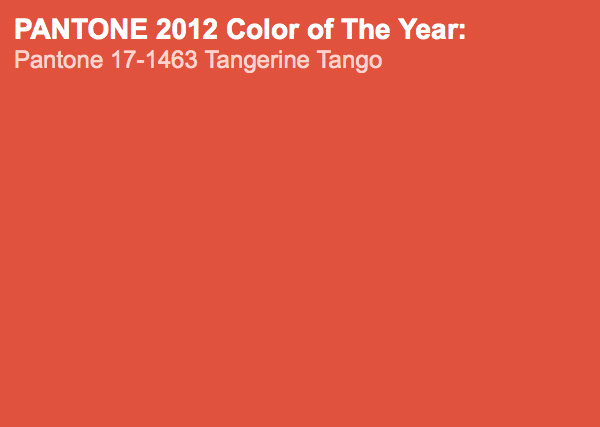 PANTONE 2012 Color of The Year:
Pantone 17-1463 Tangerine Tango